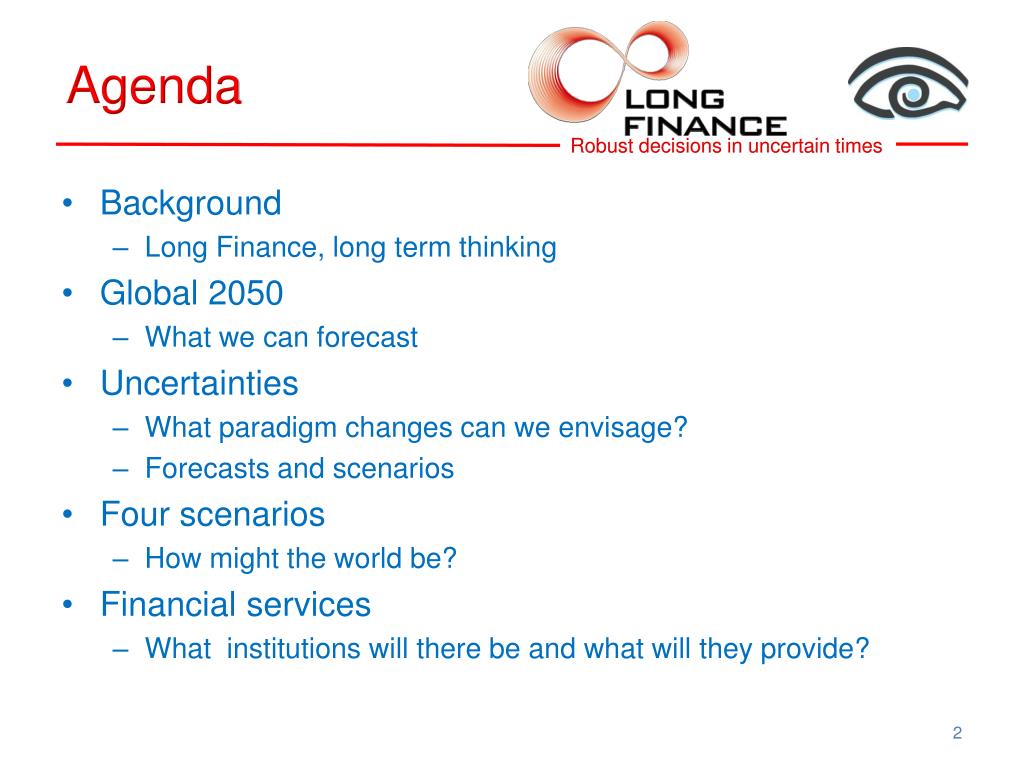 Agenda

LONG FINANCE

Robust decisions in uncertain times

• Background
– Long Finance, long term thinking
• Global 2050
– What we can forecast
• Uncertainties
– What paradigm changes can we envisage?
– Forecasts and scenarios
• Four scenarios
– How might the world be?
• Financial services
– What institutions will there be and what will they provide?

2